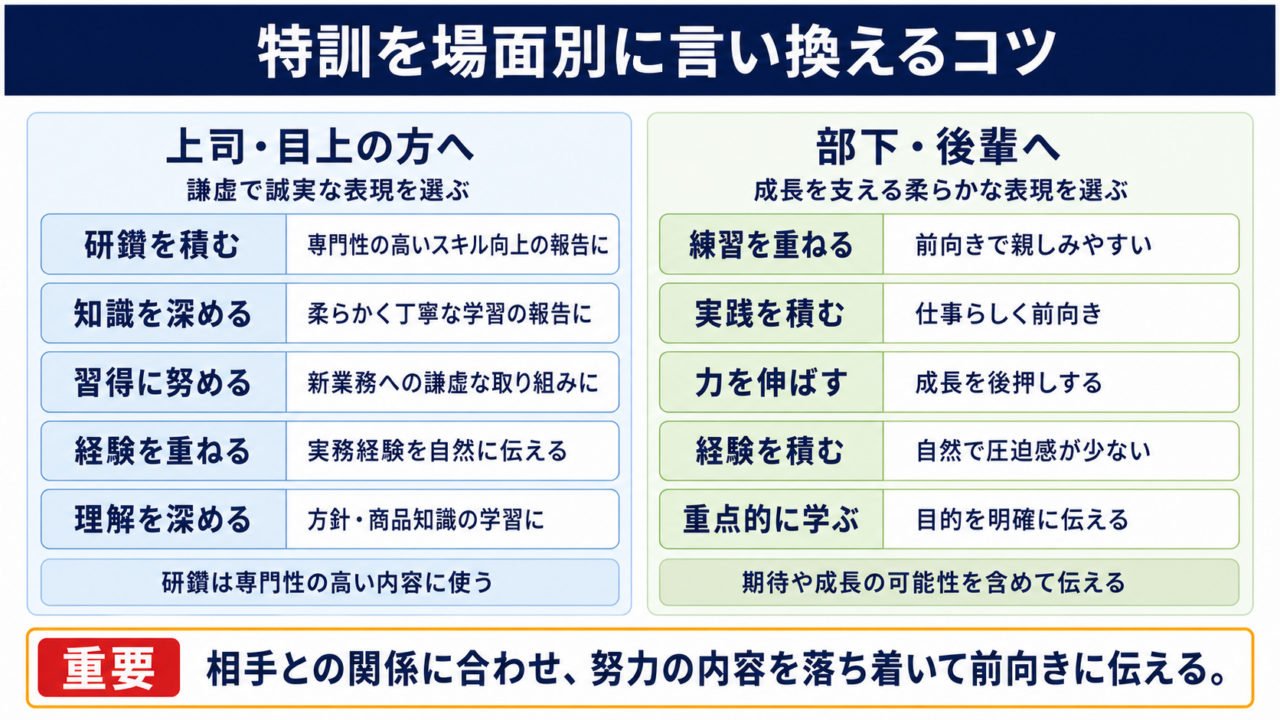 特訓を場面別に言い換えるコツ

上司・目上の方へ
謙虚で誠実な表現を選ぶ

| 研鑽を積む | 専門性の高いスキル向上の報告に |
|---|---|
| 知識を深める | 柔らかく丁寧な学習の報告に |
| 習得に努める | 新業務への謙虚な取り組みに |
| 経験を重ねる | 実務経験を自然に伝える |
| 理解を深める | 方針・商品知識の学習に |

研鑽は専門性の高い内容に使う

部下・後輩へ
成長を支える柔らかな表現を選ぶ

| 練習を重ねる | 前向きで親しみやすい |
|---|---|
| 実践を積む | 仕事らしく前向き |
| 力を伸ばす | 成長を後押しする |
| 経験を積む | 自然で圧迫感が少ない |
| 重点的に学ぶ | 目的を明確に伝える |

期待や成長の可能性を含めて伝える

重要 相手との関係に合わせ、努力の内容を落ち着いて前向きに伝える。